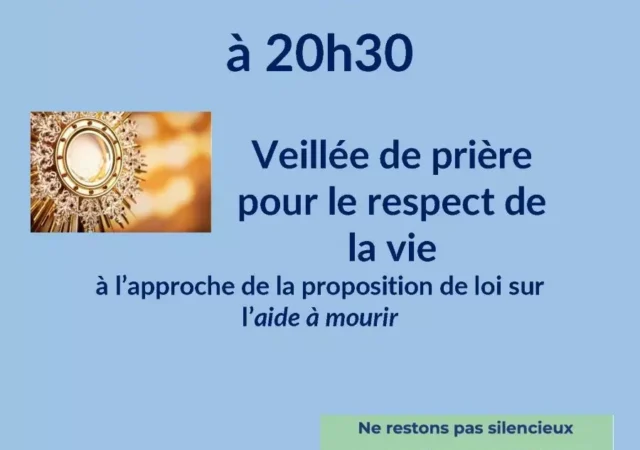 à 20h30

Veillée de prière pour le respect de la vie

à l'approche de la proposition de loi sur l'aide à mourir

Ne restons pas silencieux